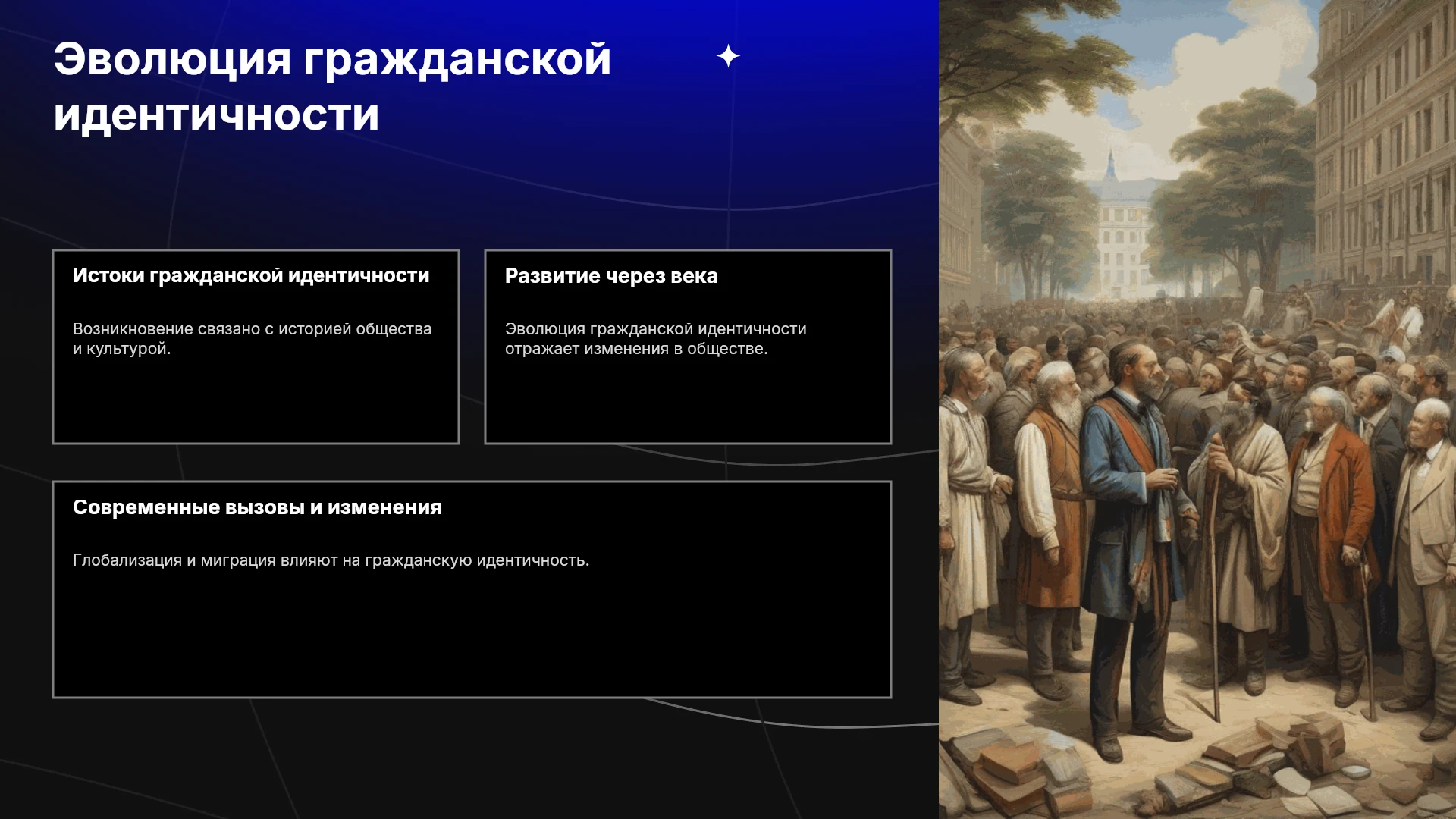 Эволюция гражданской идентичности

Истоки гражданской идентичности

Возникновение связано с историей общества и культурой.

Развитие через века

Эволюция гражданской идентичности отражает изменения в обществе.

Современные вызовы и изменения

Глобализация и миграция влияют на гражданскую идентичность.